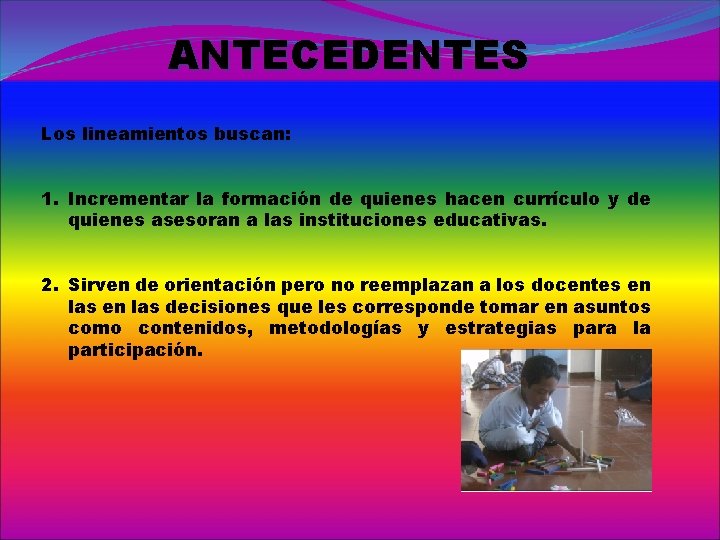 ANTECEDENTES

Los lineamientos buscan:

1. Incrementar la formación de quienes hacen currículo y de quienes asesoran a las instituciones educativas.

2. Sirven de orientación pero no reemplazan a los docentes en las en las decisiones que les corresponde tomar en asuntos como contenidos, metodologías y estrategias para la participación.